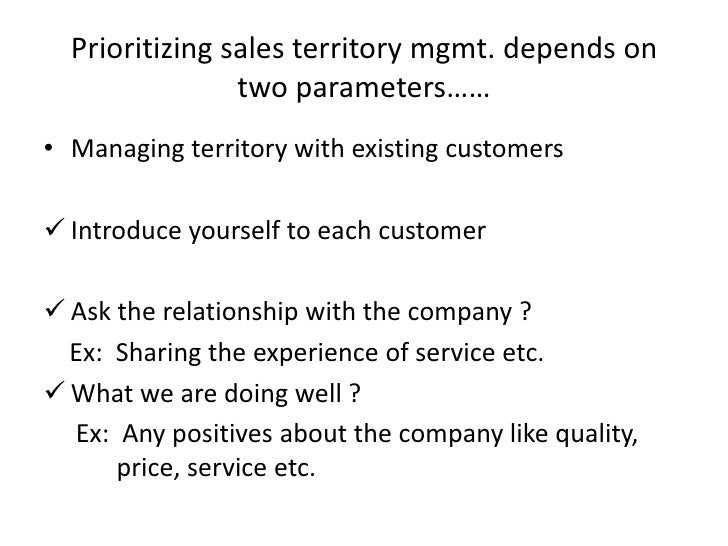 Prioritizing sales territory mgmt. depends on two parameters……

• Managing territory with existing customers

✓ Introduce yourself to each customer

✓ Ask the relationship with the company ?
Ex: Sharing the experience of service etc.
✓ What we are doing well ?
Ex: Any positives about the company like quality, price, service etc.